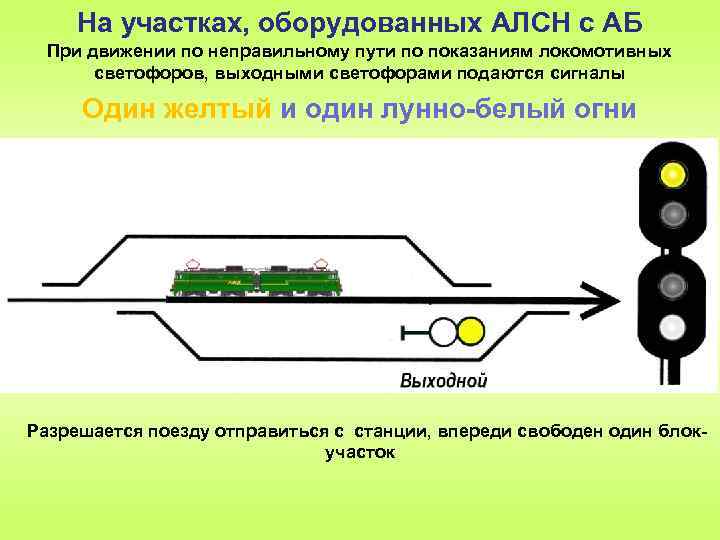 На участках, оборудованных АЛСН с АБ

При движении по неправильному пути по показаниям локомотивных светофоров, выходными светофорами подаются сигналы

Один желтый и один лунно-белый огни

Выходной

Разрешается поезду отправиться с станции, впереди свободен один блок-участок